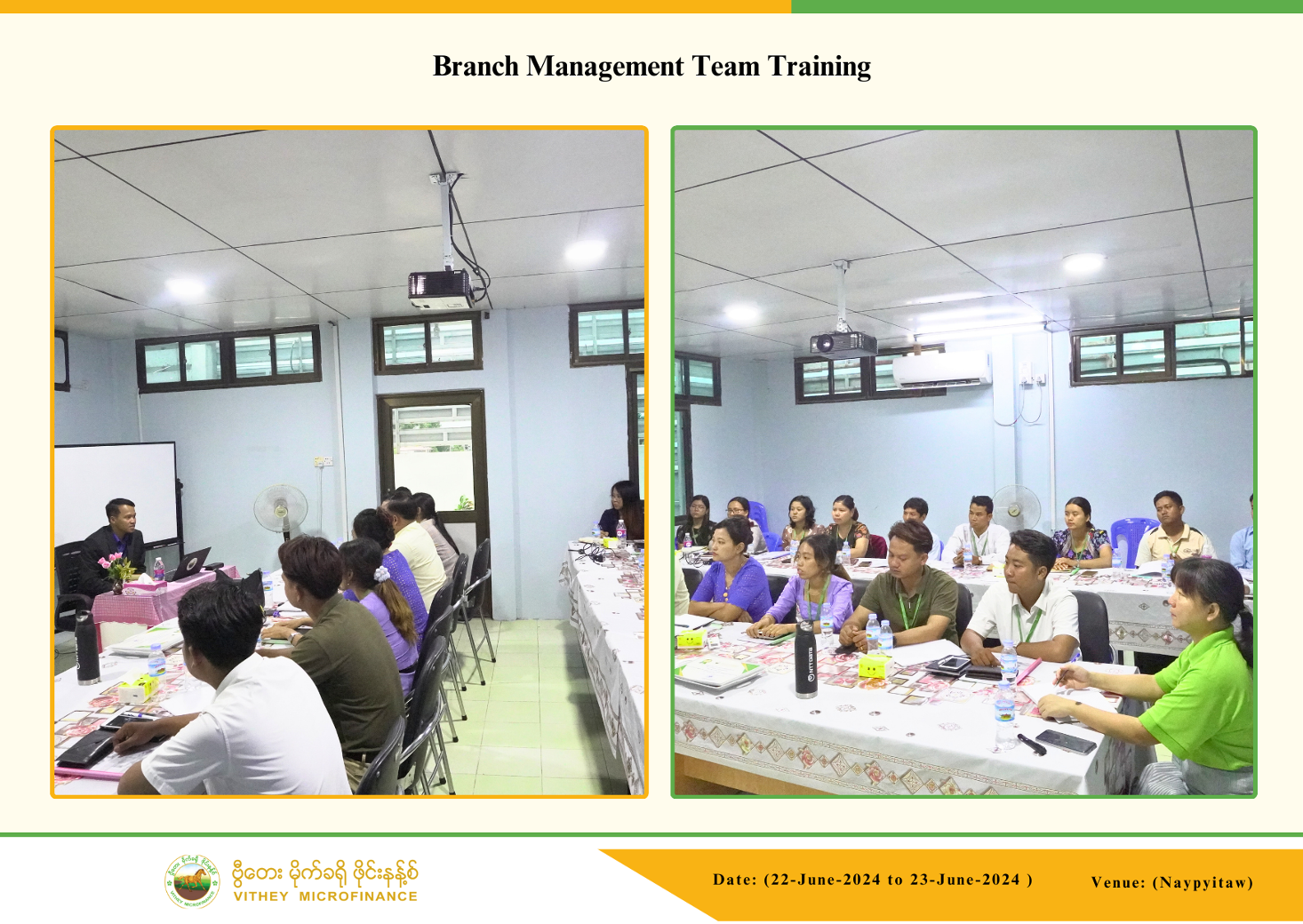 Branch Management Team Training

ဗွီတေး မိုက်ခရို ဖိုင်းနန့်စ်
VITHEY MICROFINANCE

Date: (22-June-2024 to 23-June-2024 )

Venue: (Naypyitaw)